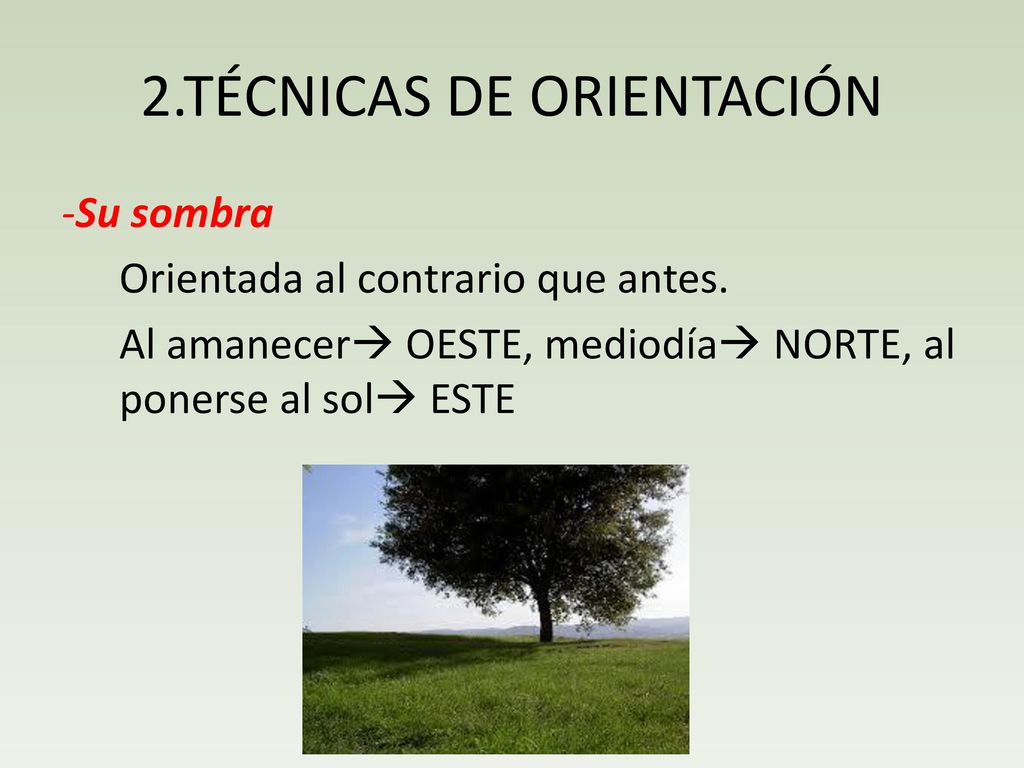 2.TÉCNICAS DE ORIENTACIÓN

-Su sombra

Orientada al contrario que antes.

Al amanecer→ OESTE, mediodía→ NORTE, al ponerse al sol→ ESTE